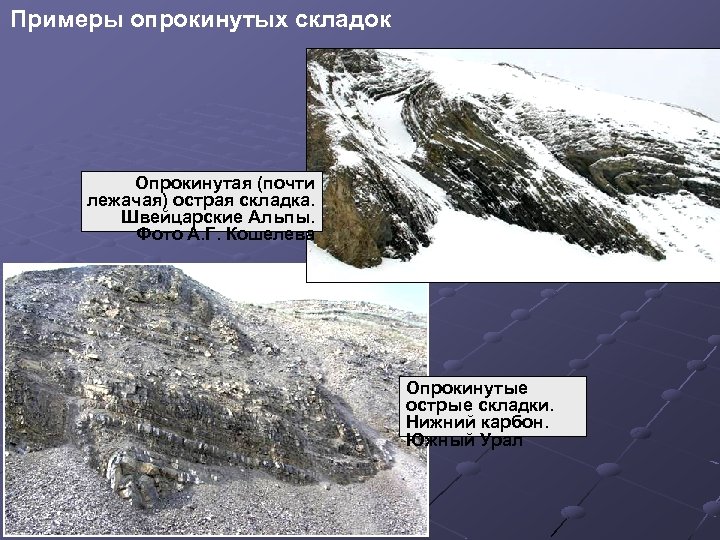 Примеры опрокинутых складок

Опрокинутая (почти лежачая) острая складка. Швейцарские Альпы. Фото А.Г. Кошелева

Опрокинутые острые складки. Нижний карбон. Южный Урал